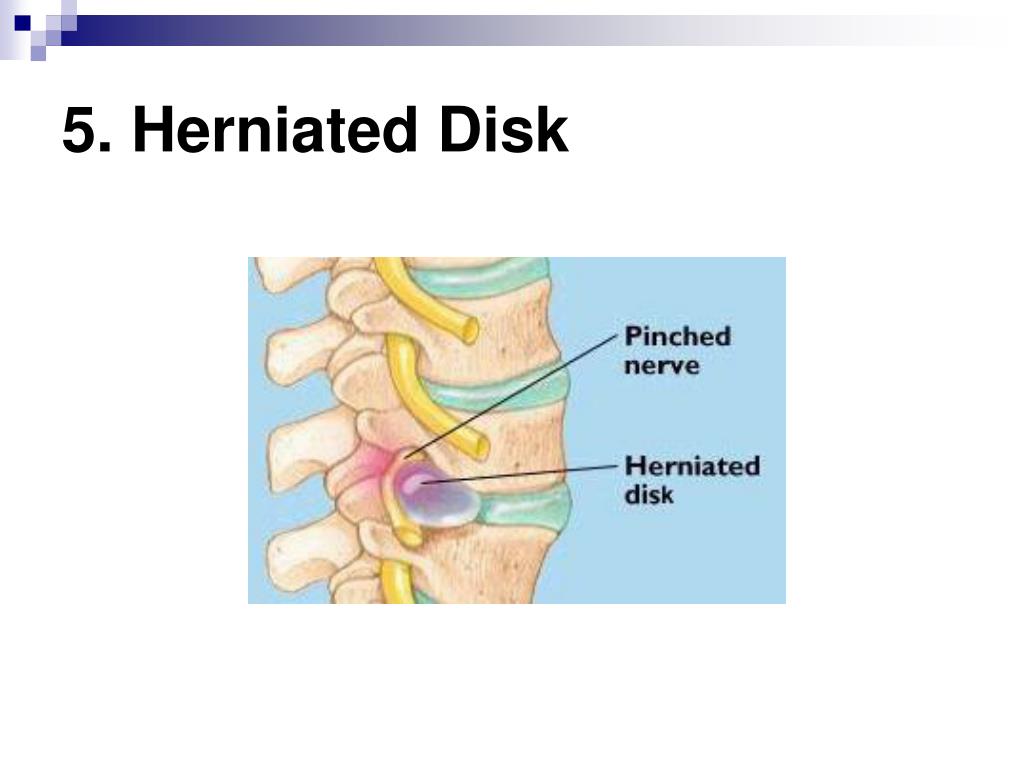 5. Herniated Disk

Pinched nerve

Herniated disk